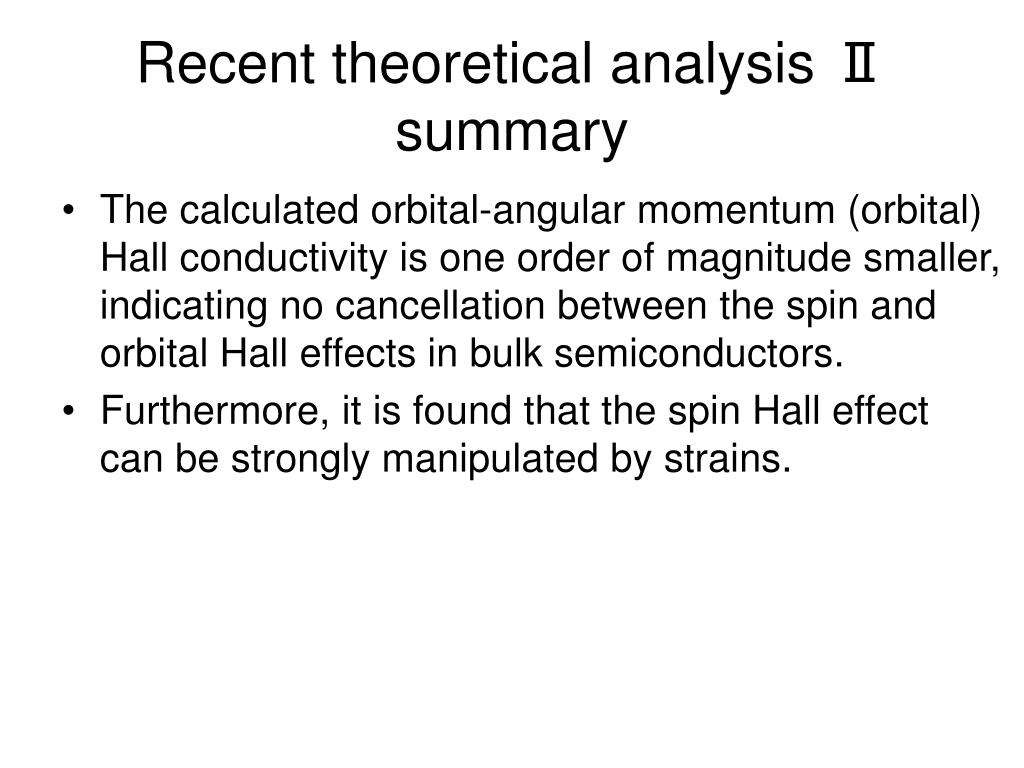 Recent theoretical analysis Ⅱ summary

• The calculated orbital-angular momentum (orbital) Hall conductivity is one order of magnitude smaller, indicating no cancellation between the spin and orbital Hall effects in bulk semiconductors.
• Furthermore, it is found that the spin Hall effect can be strongly manipulated by strains.